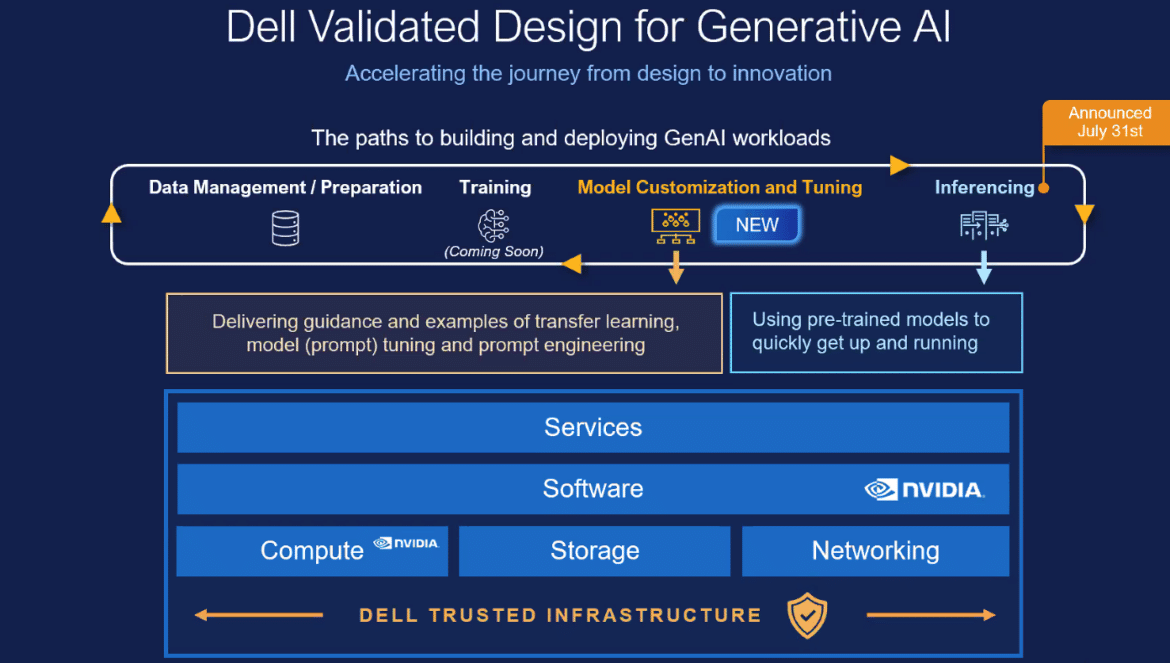 Dell Validated Design for Generative AI

Accelerating the journey from design to innovation

Announced July 31st

The paths to building and deploying GenAI workloads

Data Management / Preparation

Training

(Coming Soon)

Model Customization and Tuning

NEW

Inferencing

Delivering guidance and examples of transfer learning, model (prompt) tuning and prompt engineering

Using pre-trained models to quickly get up and running

Services

Software

NVIDIA.

Compute

NVIDIA

Storage

Networking

DELL TRUSTED INFRASTRUCTURE